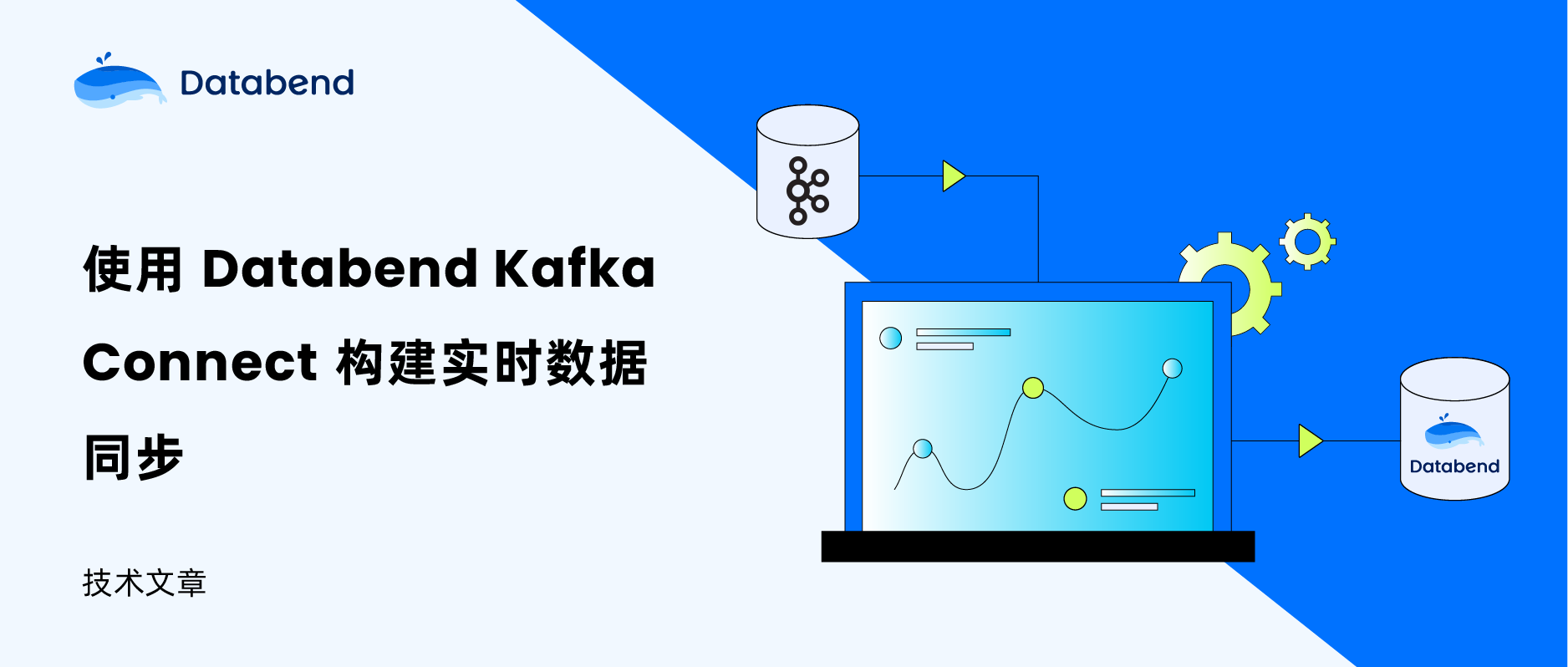 Databend

使用 Databend Kafka Connect 构建实时数据同步

技术文章

Databend